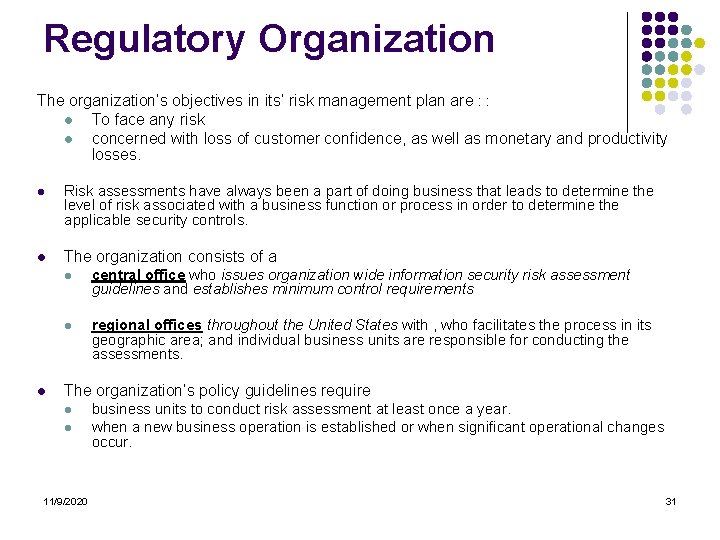 Regulatory Organization

The organization's objectives in its' risk management plan are : :
- To face any risk
- concerned with loss of customer confidence, as well as monetary and productivity losses.

- Risk assessments have always been a part of doing business that leads to determine the level of risk associated with a business function or process in order to determine the applicable security controls.

- The organization consists of a
  - central office who issues organization wide information security risk assessment guidelines and establishes minimum control requirements
  - regional offices throughout the United States with , who facilitates the process in its geographic area; and individual business units are responsible for conducting the assessments.

- The organization's policy guidelines require
  - business units to conduct risk assessment at least once a year.
  - when a new business operation is established or when significant operational changes occur.

11/9/2020

31